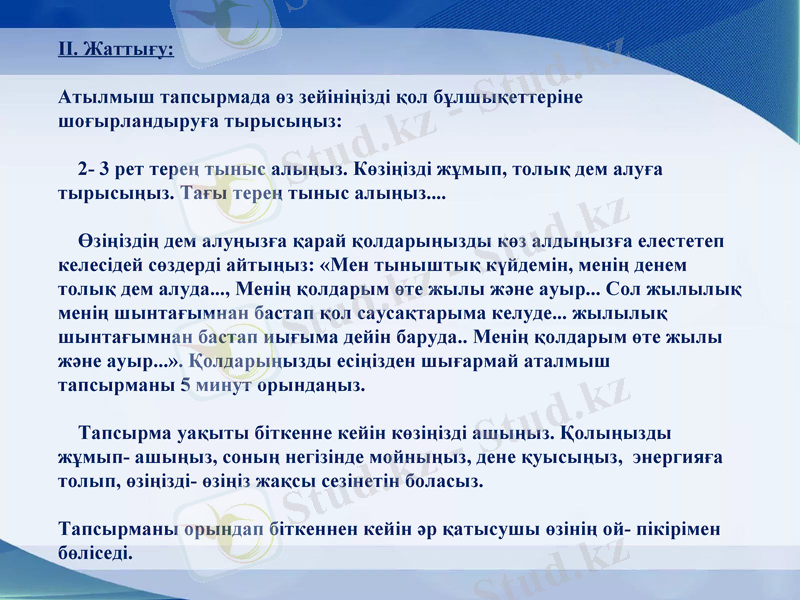 II. Жаттығу:

Атылмыш тапсырмада өз зейініңізді қол бұлшықеттеріне шоғырландыруға тырысыңыз:

2- 3 рет терең тыныс алыңыз. Көзіңізді жұмып, толық дем алуға тырысыңыз. Тағы терең тыныс алыңыз....

Өзіңіздің дем алуңызға қарай қолдарыңызды көз алдыңызға елестетеп келесідей сөздерді айтыңыз: «Мен тыныштық күйдемін, менің денем толық дем алуда..., Менің қолдарым өте жылы және ауыр... Сол жылылық менің шынтағымнан бастап қол саусақтарыма келуде... жылылық шынтағымнан бастап иығыма дейін баруда.. Менің қолдарым өте жылы және ауыр...». Қолдарыңызды есіңізден шығармай аталмыш тапсырманы 5 минут орындаңыз.

Тапсырма уақыты біткенне кейін көзіңізді ашыңыз. Қолыңызды жұмып- ашыңыз, соның негізінде мойныңыз, дене қуысыңыз, энергияға толып, өзіңізді- өзіңіз жақсы сезінетін боласыз.

Тапсырманы орындап біткеннен кейін әр қатысушы өзінің ой- пікірімен бөліседі.

Stud.kz